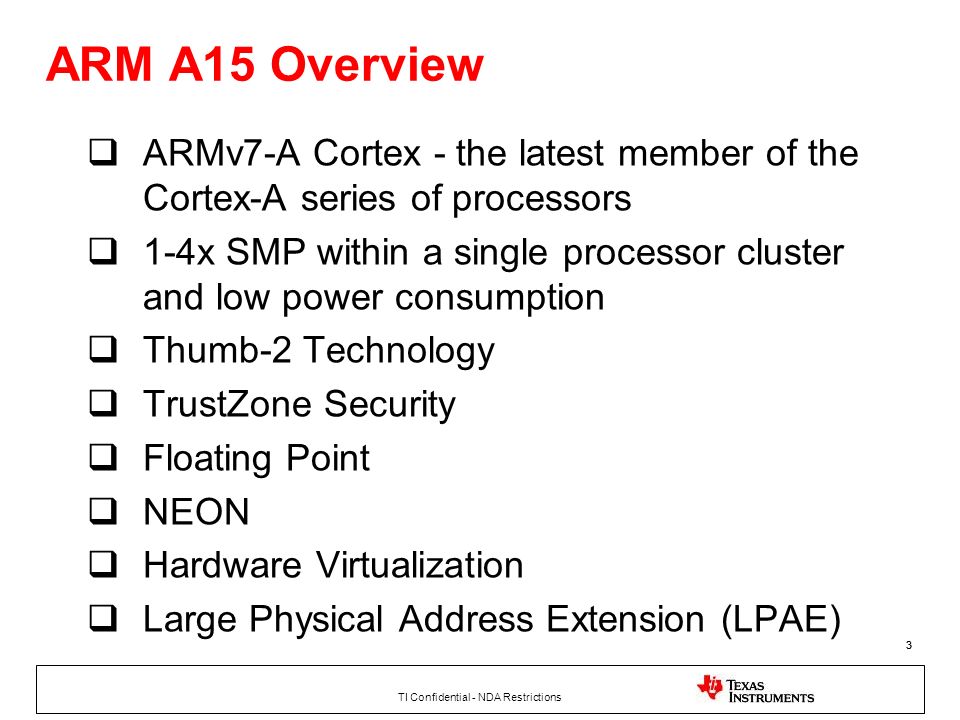 ARM A15 Overview

❑ ARMv7-A Cortex - the latest member of the Cortex-A series of processors
❑ 1-4x SMP within a single processor cluster and low power consumption
❑ Thumb-2 Technology
❑ TrustZone Security
❑ Floating Point
❑ NEON
❑ Hardware Virtualization
❑ Large Physical Address Extension (LPAE)

3

TI Confidential - NDA Restrictions

TEXAS INSTRUMENTS